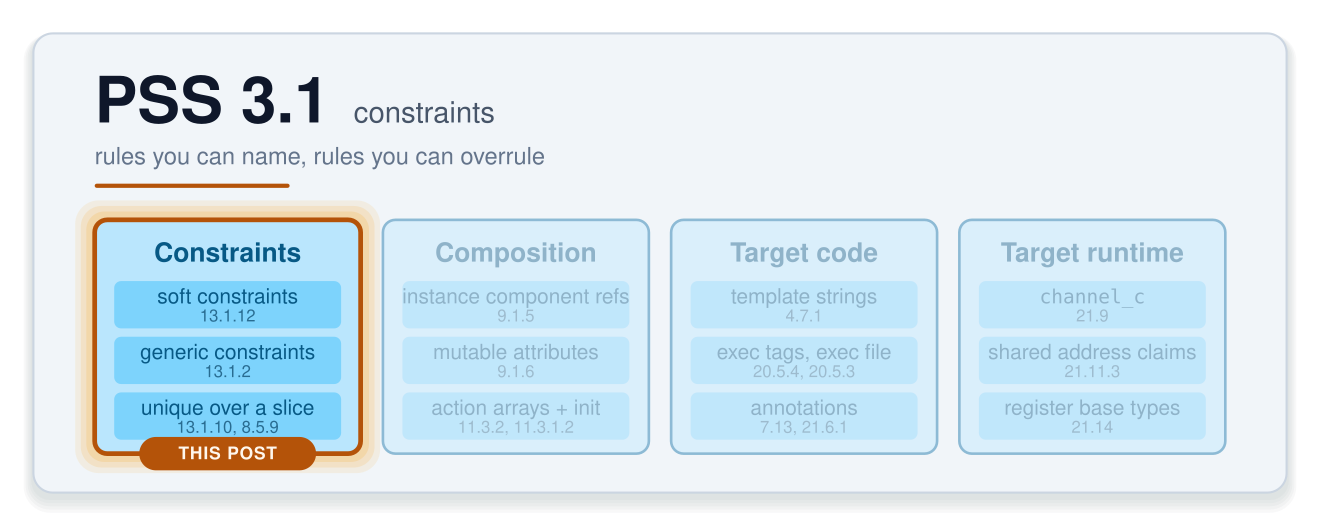 PSS 3.1 constraints

rules you can name, rules you can overrule

Constraints

soft constraints
13.1.12

generic constraints
13.1.2

unique over a slice
13.1.10, 8.5.9

THIS POST

Composition

instance component refs
9.1.5

mutable attributes
9.1.6

action arrays + init
11.3.2, 11.3.1.2

Target code

template strings
4.7.1

exec tags, exec file
20.5.4, 20.5.3

annotations
7.13, 21.6.1

Target runtime

channel_c
21.9

shared address claims
21.11.3

register base types
21.14